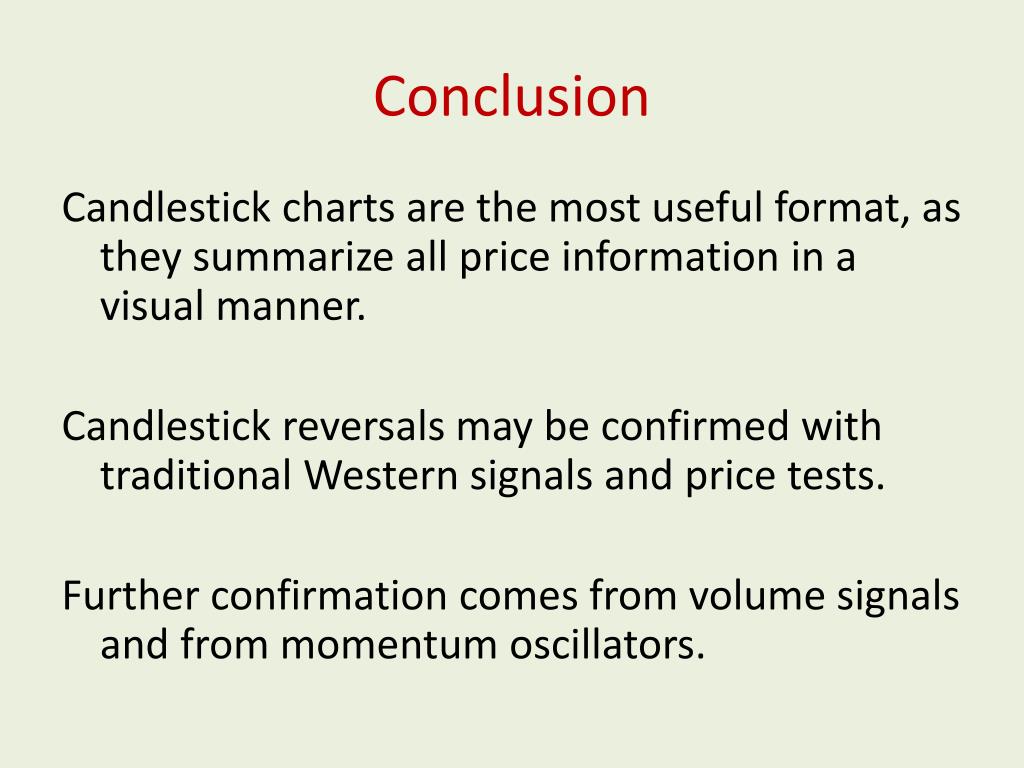 Conclusion

Candlestick charts are the most useful format, as they summarize all price information in a visual manner.

Candlestick reversals may be confirmed with traditional Western signals and price tests.

Further confirmation comes from volume signals and from momentum oscillators.